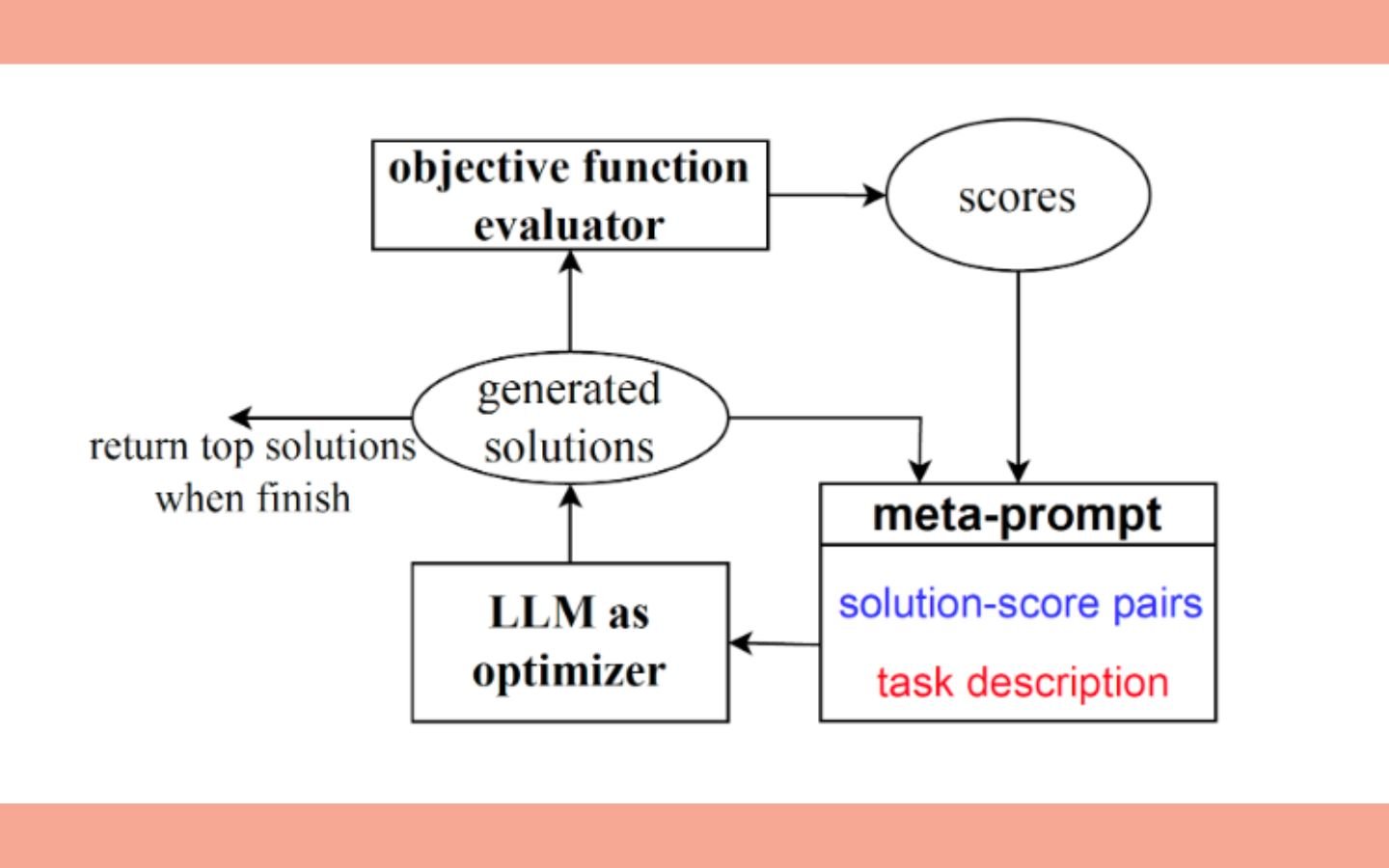 objective function evaluator

scores

generated solutions

return top solutions when finish

meta-prompt

solution-score pairs

task description

LLM as optimizer